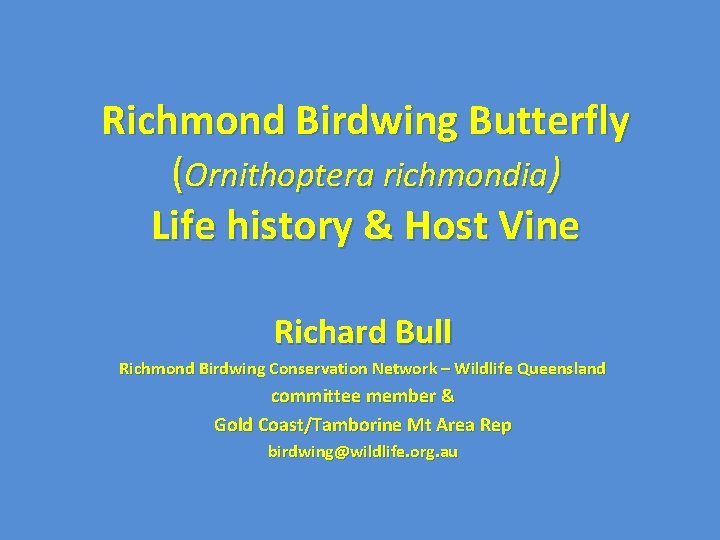 Richmond Birdwing Butterfly
(Ornithoptera richmondia)
Life history & Host Vine

Richard Bull
Richmond Birdwing Conservation Network – Wildlife Queensland
committee member &
Gold Coast/Tamborine Mt Area Rep
birdwing@wildlife.org.au